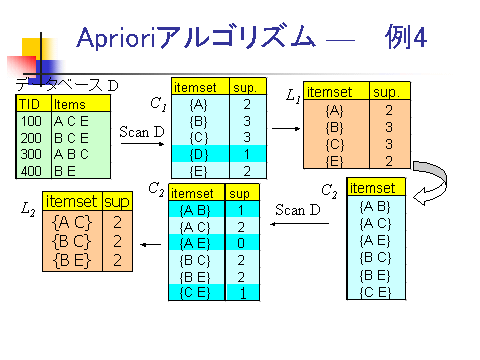 Aprioriアルゴリズム — 例4

データベース D

| TID | Items |
|---|---|
| 100 | A C E |
| 200 | B C E |
| 300 | A B C |
| 400 | B E |

Scan D

$C_1$

| itemset | sup. |
|---|---|
| {A} | 2 |
| {B} | 3 |
| {C} | 3 |
| {D} | 1 |
| {E} | 2 |

$L_1$

| itemset | sup. |
|---|---|
| {A} | 2 |
| {B} | 3 |
| {C} | 3 |
| {E} | 2 |

$C_2$

| itemset |
|---|
| {A B} |
| {A C} |
| {A E} |
| {B C} |
| {B E} |
| {C E} |

Scan D

$C_2$

| itemset | sup |
|---|---|
| {A B} | 1 |
| {A C} | 2 |
| {A E} | 0 |
| {B C} | 2 |
| {B E} | 2 |
| {C E} | 1 |

$L_2$

| itemset | sup |
|---|---|
| {A C} | 2 |
| {B C} | 2 |
| {B E} | 2 |